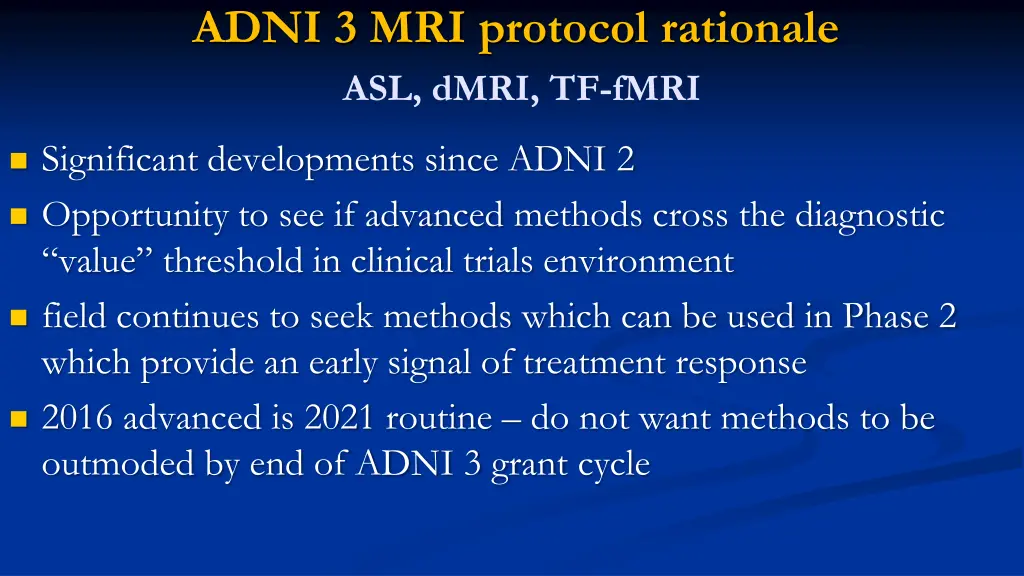 ADNI 3 MRI protocol rationale
ASL, dMRI, TF-fMRI

- Significant developments since ADNI 2
- Opportunity to see if advanced methods cross the diagnostic “value” threshold in clinical trials environment
- field continues to seek methods which can be used in Phase 2 which provide an early signal of treatment response
- 2016 advanced is 2021 routine – do not want methods to be outmoded by end of ADNI 3 grant cycle